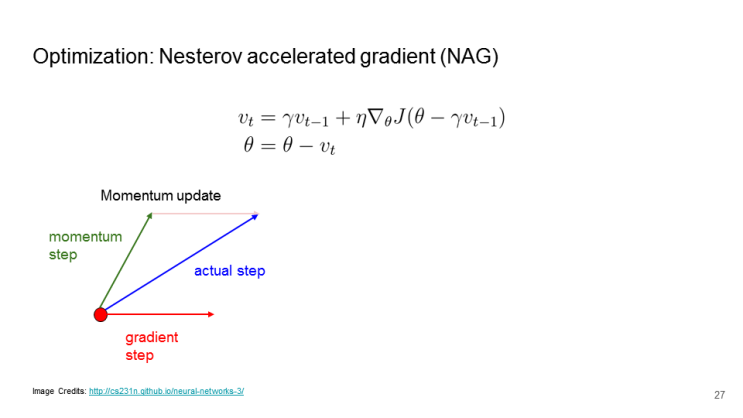 Optimization: Nesterov accelerated gradient (NAG)

$v_t = \gamma v_{t-1} + \eta \nabla_\theta J(\theta - \gamma v_{t-1})$
$\theta = \theta - v_t$

Momentum update

momentum step

actual step

gradient step

Image Credits: http://cs231n.github.io/neural-networks-3/

27